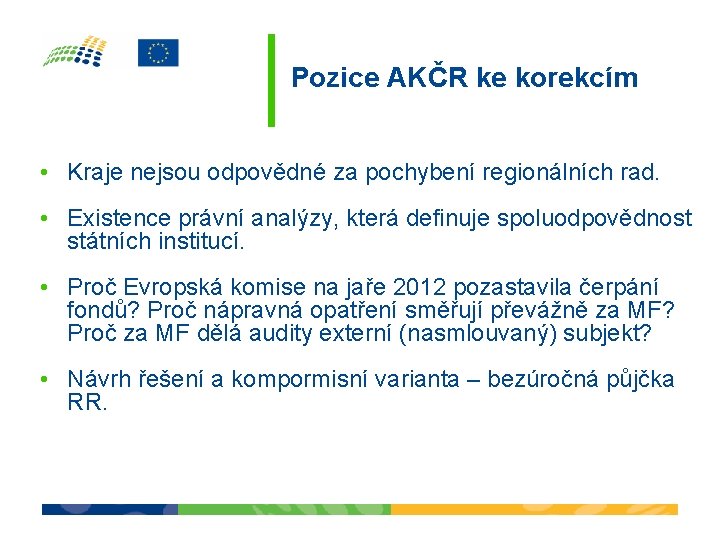 Pozice AKČR ke korekcím

• Kraje nejsou odpovědné za pochybení regionálních rad.

• Existence právní analýzy, která definuje spoluodpovědnost státních institucí.

• Proč Evropská komise na jaře 2012 pozastavila čerpání fondů? Proč nápravná opatření směřují převážně za MF? Proč za MF dělá audity externí (nasmlouvaný) subjekt?

• Návrh řešení a kompormisní varianta – bezúročná půjčka RR.